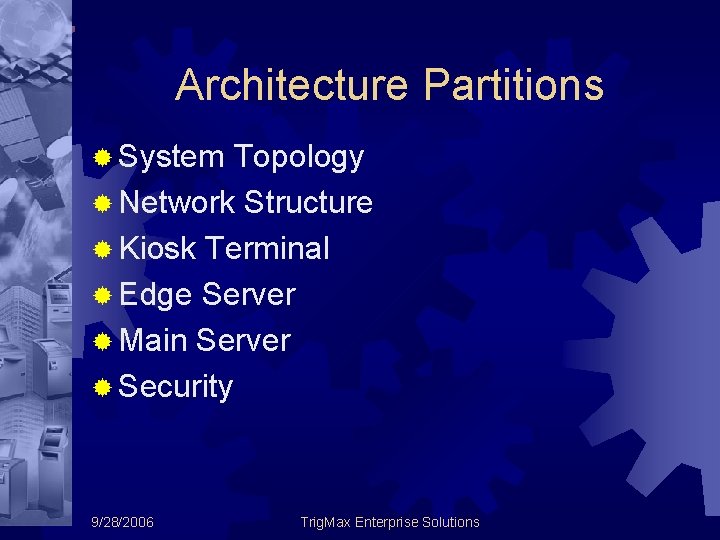 Architecture Partitions

System Topology
Network Structure
Kiosk Terminal
Edge Server
Main Server
Security

9/28/2006

TrigMax Enterprise Solutions